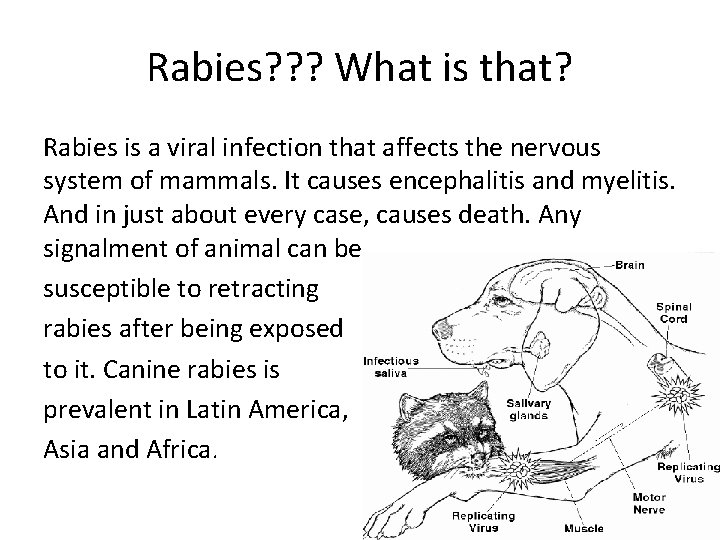 Rabies??? What is that?

Rabies is a viral infection that affects the nervous system of mammals. It causes encephalitis and myelitis. And in just about every case, causes death. Any signalment of animal can be susceptible to retracting rabies after being exposed to it. Canine rabies is prevalent in Latin America, Asia and Africa.

Brain
Spinal Cord
Infectious saliva
Salivary glands
Replicating Virus
Motor Nerve
Replicating Virus
Muscle